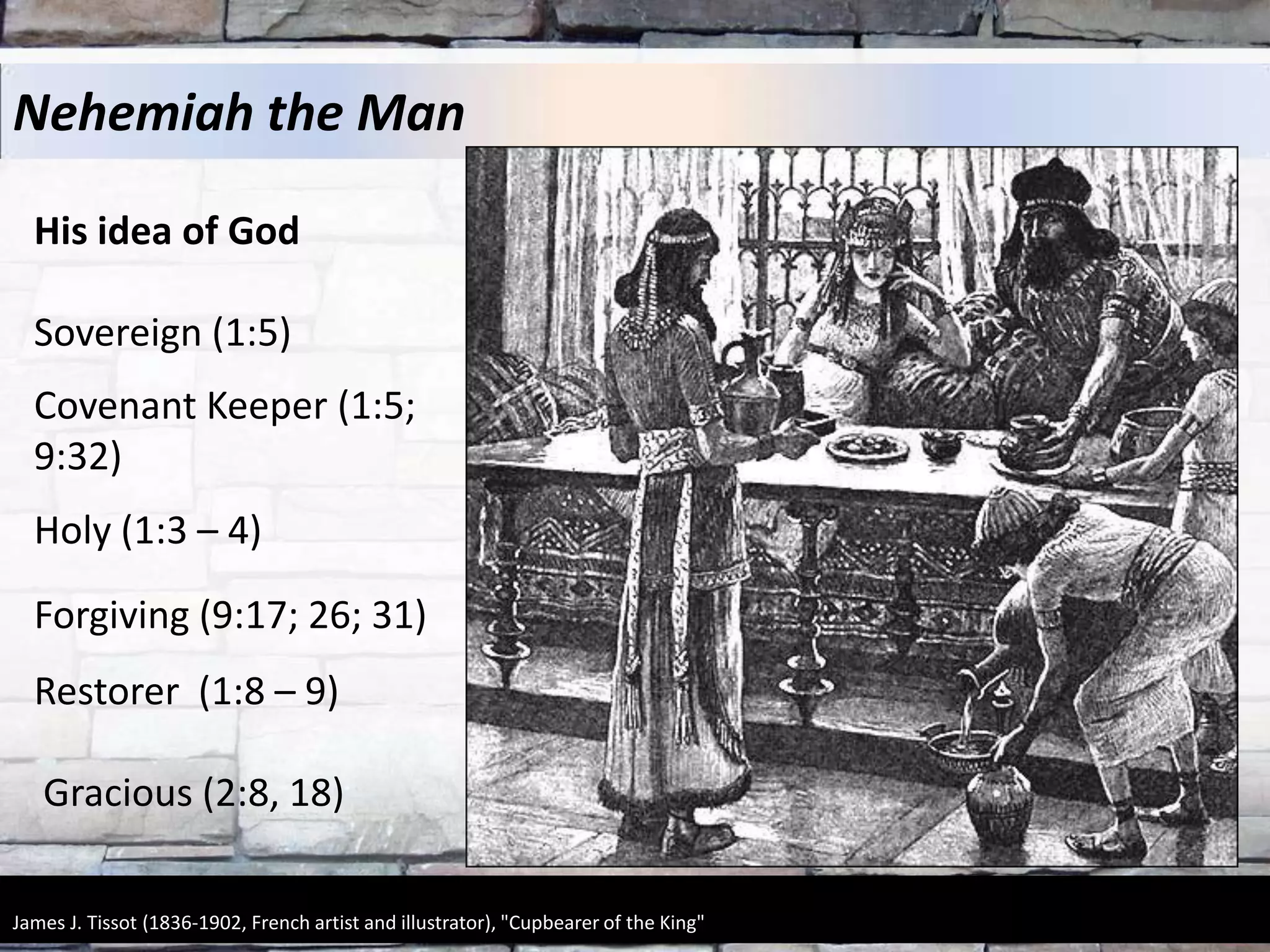 Nehemiah the Man

His idea of God

Sovereign (1:5)

Covenant Keeper (1:5; 9:32)

Holy (1:3 – 4)

Forgiving (9:17; 26; 31)

Restorer (1:8 – 9)

Gracious (2:8, 18)

James J. Tissot (1836-1902, French artist and illustrator), "Cupbearer of the King"